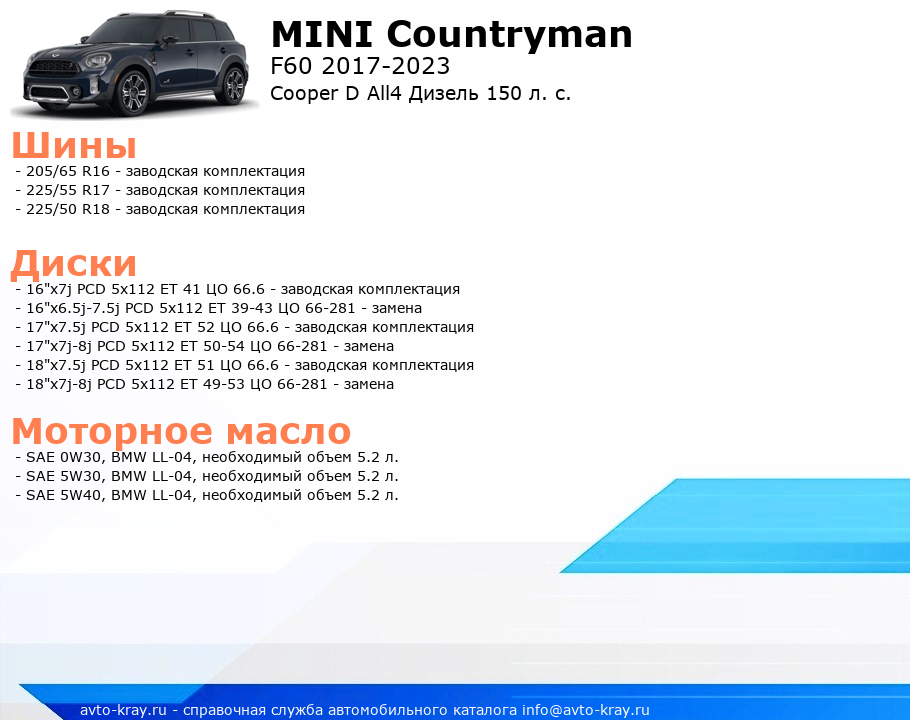 MINI Countryman
F60 2017-2023
Cooper D All4 Дизель 150 л. с.

Шины
- 205/65 R16 - заводская комплектация
- 225/55 R17 - заводская комплектация
- 225/50 R18 - заводская комплектация

Диски
- 16"x7j PCD 5x112 ET 41 ЦО 66.6 - заводская комплектация
- 16"x6.5j-7.5j PCD 5x112 ET 39-43 ЦО 66-281 - замена
- 17"x7.5j PCD 5x112 ET 52 ЦО 66.6 - заводская комплектация
- 17"x7j-8j PCD 5x112 ET 50-54 ЦО 66-281 - замена
- 18"x7.5j PCD 5x112 ET 51 ЦО 66.6 - заводская комплектация
- 18"x7j-8j PCD 5x112 ET 49-53 ЦО 66-281 - замена

Моторное масло
- SAE 0W30, BMW LL-04, необходимый объем 5.2 л.
- SAE 5W30, BMW LL-04, необходимый объем 5.2 л.
- SAE 5W40, BMW LL-04, необходимый объем 5.2 л.

avto-kray.ru - справочная служба автомобильного каталога info@avto-kray.ru